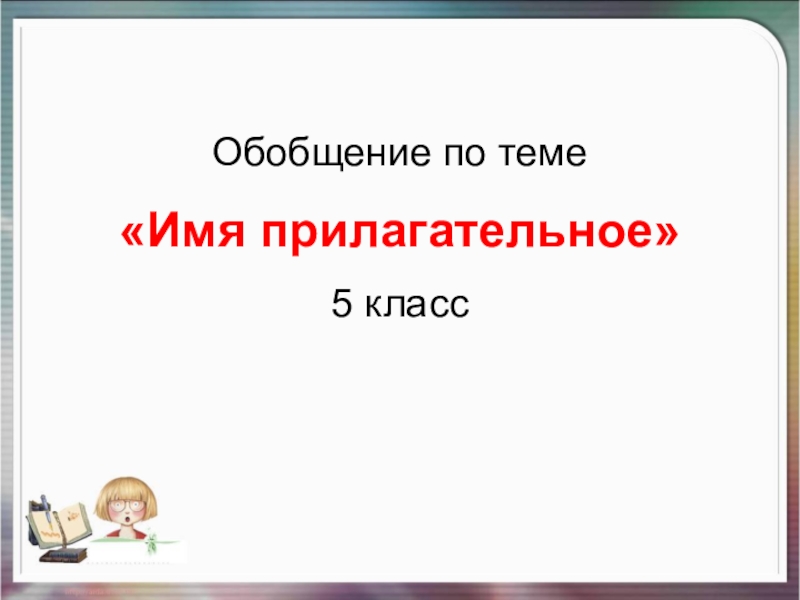 Обобщение по теме

«Имя прилагательное»

5 класс